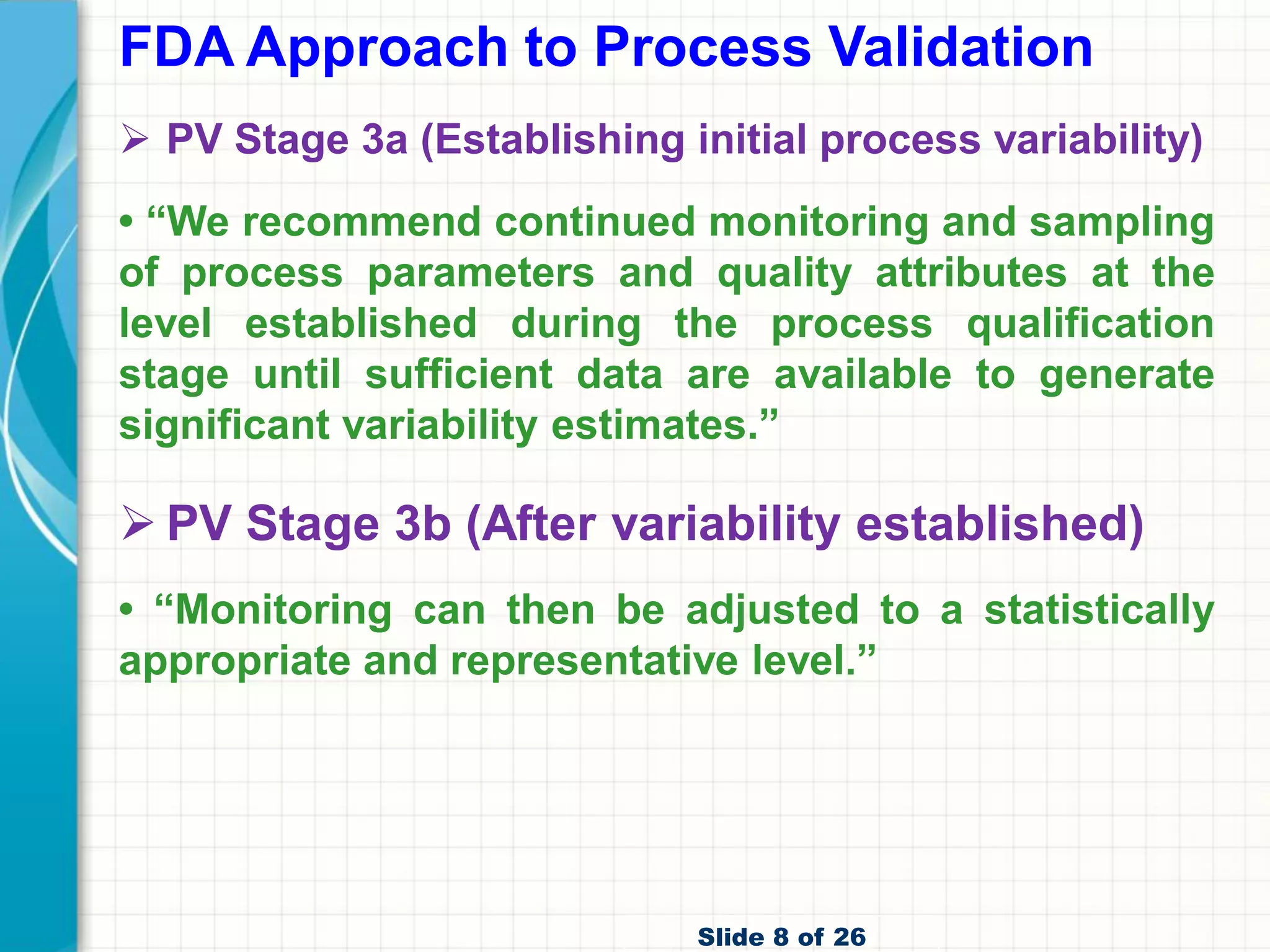 FDA Approach to Process Validation

➢ PV Stage 3a (Establishing initial process variability)

• “We recommend continued monitoring and sampling of process parameters and quality attributes at the level established during the process qualification stage until sufficient data are available to generate significant variability estimates.”

➢ PV Stage 3b (After variability established)

• “Monitoring can then be adjusted to a statistically appropriate and representative level.”

Slide 8 of 26